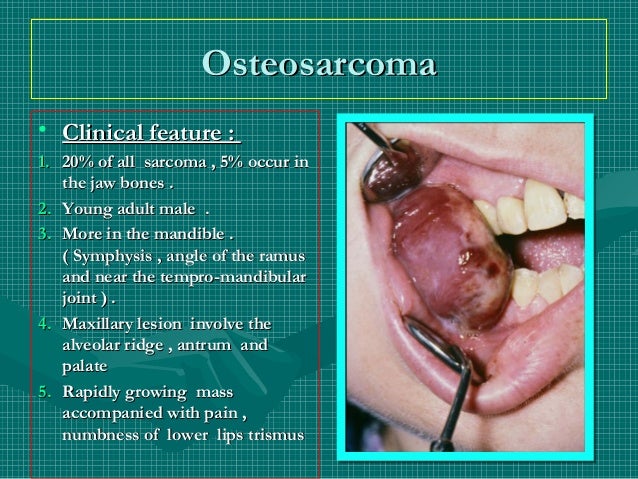 Osteosarcoma

• Clinical feature :

1. 20% of all sarcoma , 5% occur in the jaw bones .
2. Young adult male .
3. More in the mandible . ( Symphysis , angle of the ramus and near the tempro-mandibular joint ) .
4. Maxillary lesion involve the alveolar ridge , antrum and palate
5. Rapidly growing mass accompanied with pain , numbness of lower lips trismus